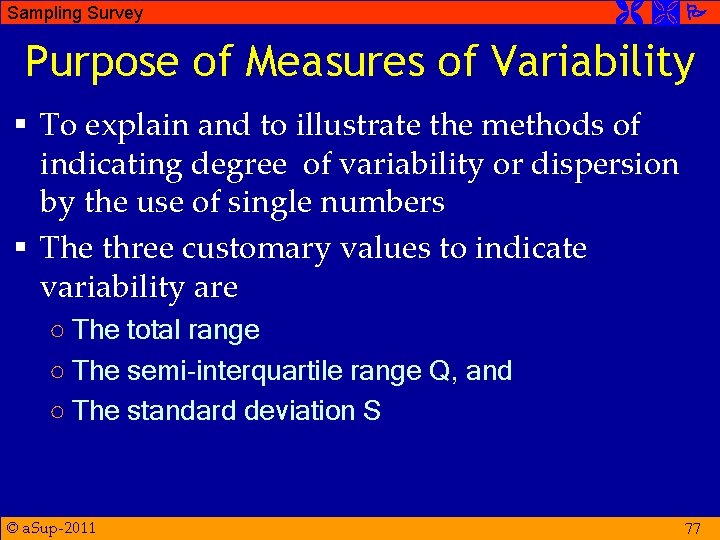 Sampling Survey

Purpose of Measures of Variability

▪ To explain and to illustrate the methods of indicating degree of variability or dispersion by the use of single numbers

▪ The three customary values to indicate variability are

○ The total range

○ The semi-interquartile range Q, and

○ The standard deviation S

© aSup-2011

77